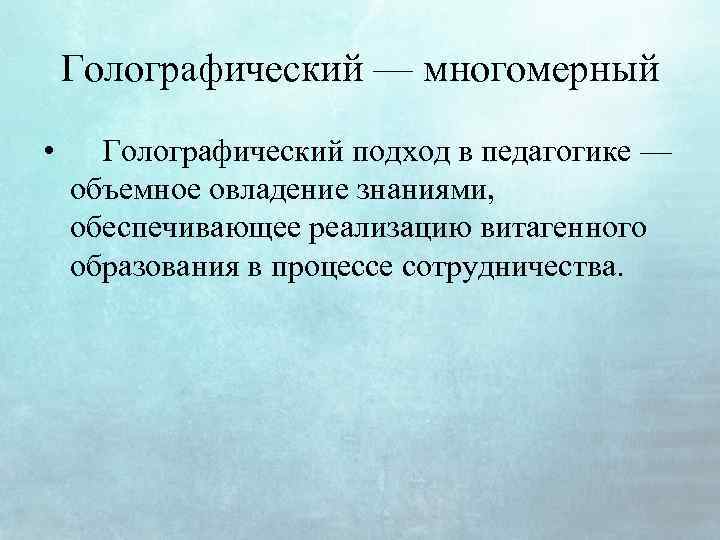 Голографический — многомерный

• Голографический подход в педагогике — объемное овладение знаниями, обеспечивающее реализацию витагенного образования в процессе сотрудничества.